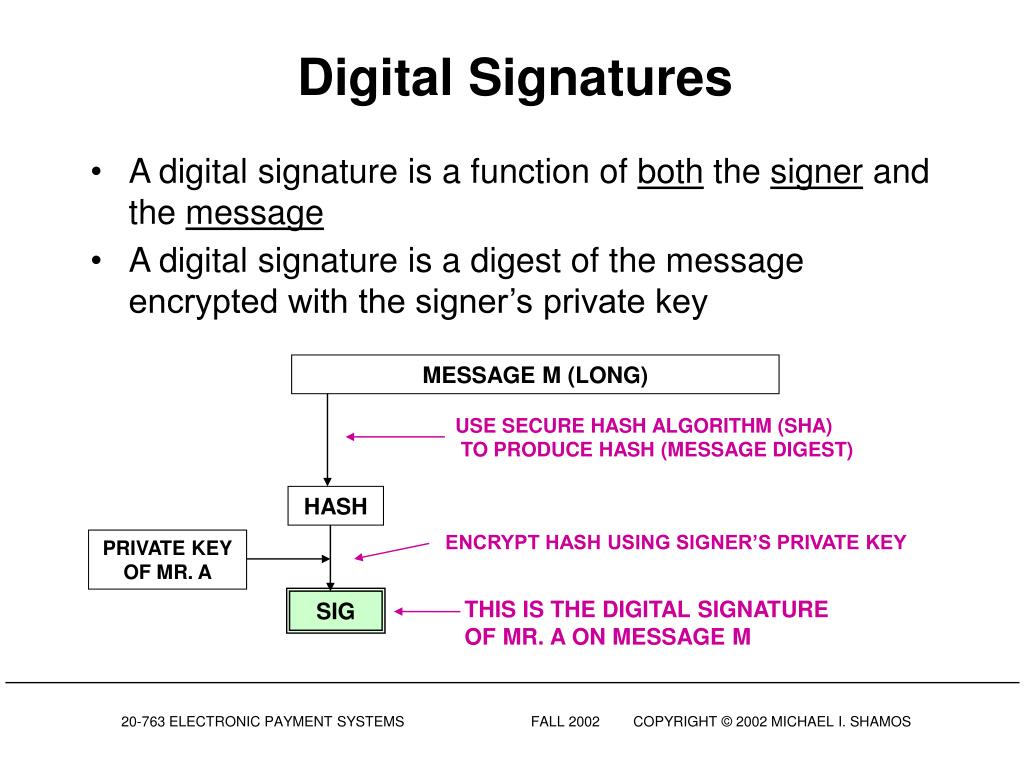 Digital Signatures

• A digital signature is a function of both the signer and the message

• A digital signature is a digest of the message encrypted with the signer's private key

MESSAGE M (LONG)

USE SECURE HASH ALGORITHM (SHA) TO PRODUCE HASH (MESSAGE DIGEST)

HASH

PRIVATE KEY OF MR. A

ENCRYPT HASH USING SIGNER'S PRIVATE KEY

SIG

THIS IS THE DIGITAL SIGNATURE OF MR. A ON MESSAGE M

20-763 ELECTRONIC PAYMENT SYSTEMS FALL 2002 COPYRIGHT © 2002 MICHAEL I. SHAMOS